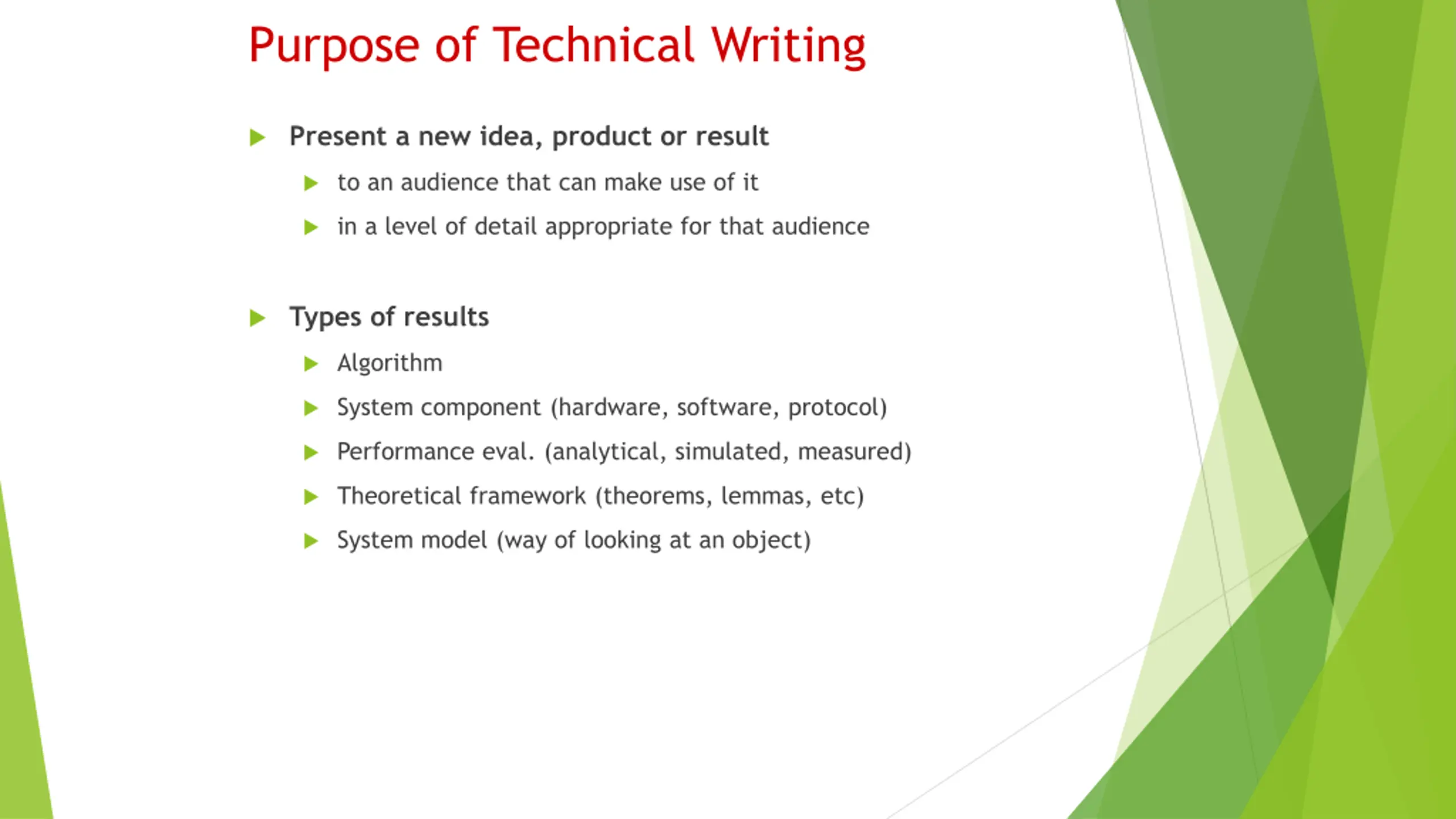 Purpose of Technical Writing

Present a new idea, product or result

to an audience that can make use of it

in a level of detail appropriate for that audience

Types of results

Algorithm

System component (hardware, software, protocol)

Performance eval. (analytical, simulated, measured)

Theoretical framework (theorems, lemmas, etc)

System model (way of looking at an object)